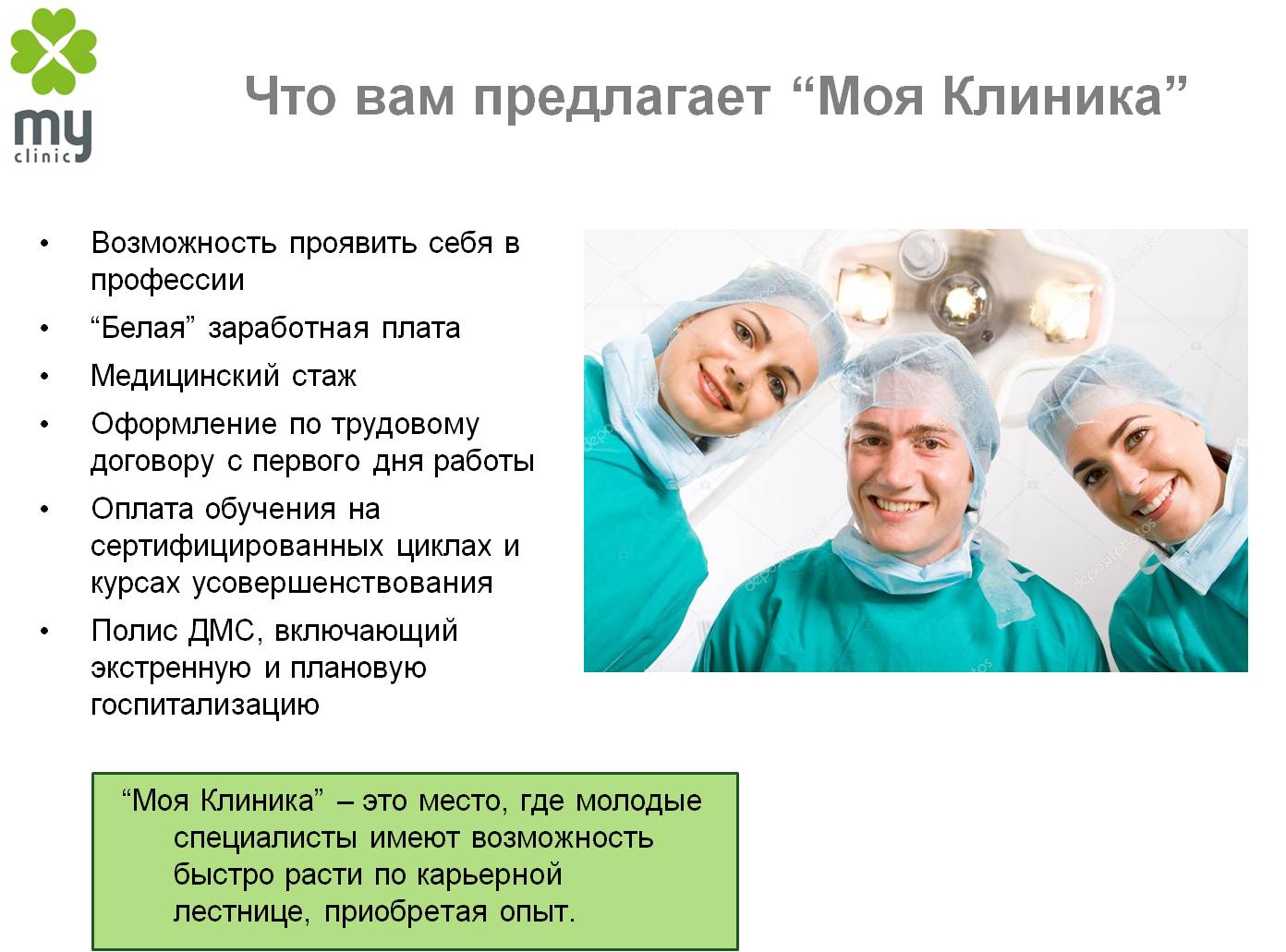 my
clinic

Что вам предлагает “Моя Клиника”

• Возможность проявить себя в профессии
• “Белая” заработная плата
• Медицинский стаж
• Оформление по трудовому договору с первого дня работы
• Оплата обучения на сертифицированных циклах и курсах усовершенствования
• Полис ДМС, включающий экстренную и плановую госпитализацию

“Моя Клиника” – это место, где молодые специалисты имеют возможность быстро расти по карьерной лестнице, приобретая опыт.